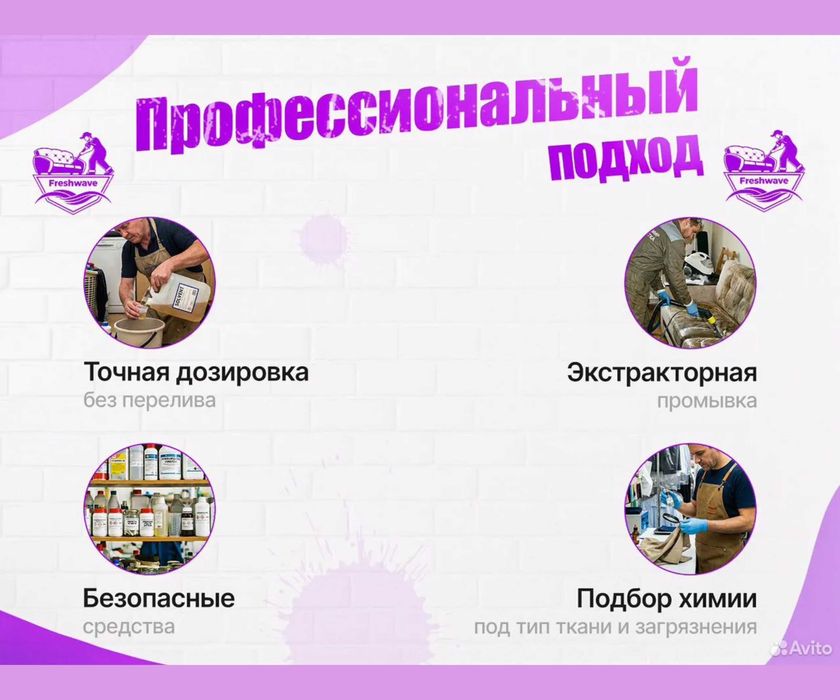 Профессиональный подход

Freshwave

Freshwave

SOLVENT

Точная дозировка
без перелива

Экстракторная
промывка

Безопасные
средства

Подбор химии
под тип ткани и загрязнения

Avito